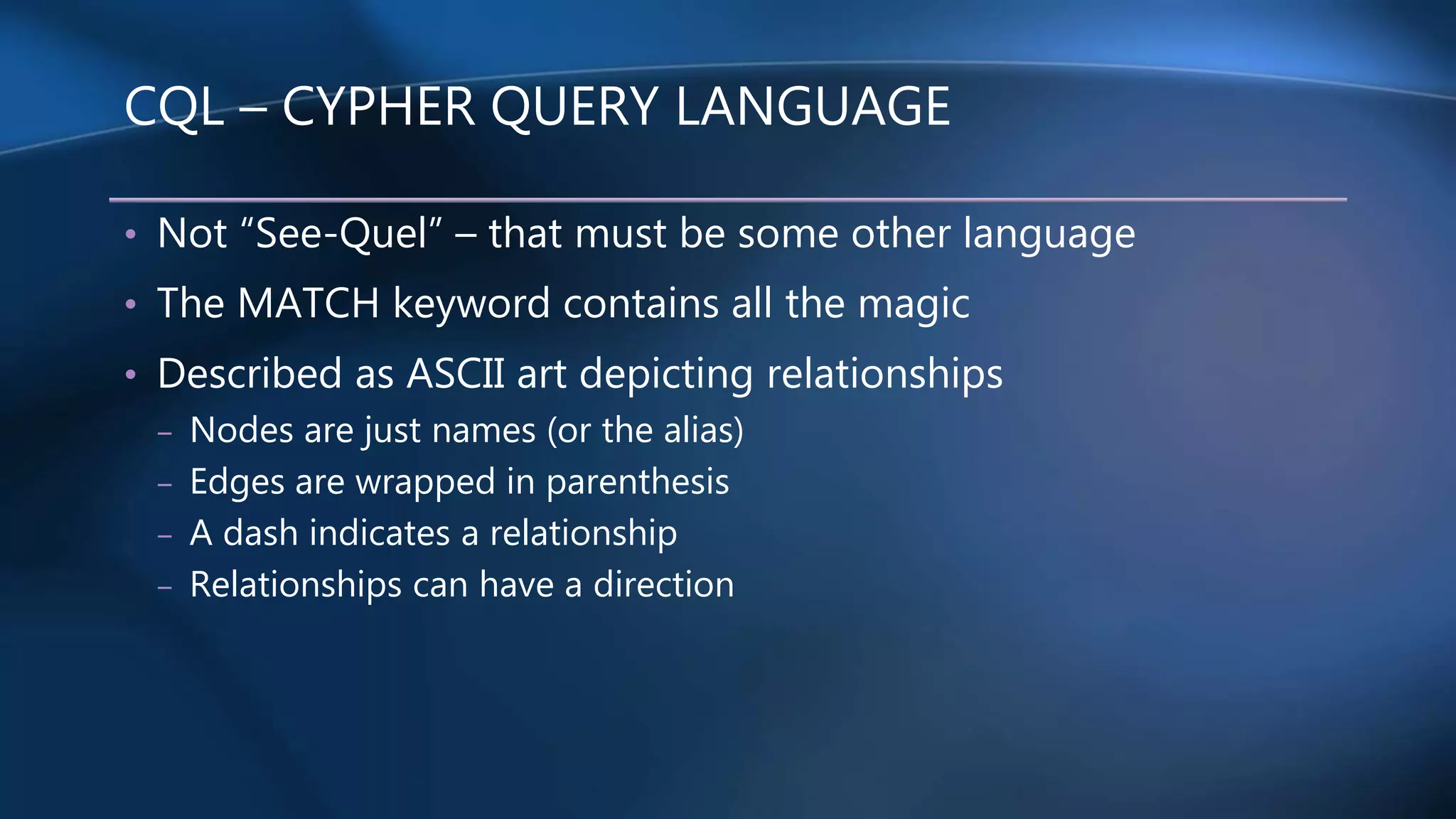 CQL – CYPHER QUERY LANGUAGE

• Not “See-Quel” – that must be some other language
• The MATCH keyword contains all the magic
• Described as ASCII art depicting relationships
– Nodes are just names (or the alias)
– Edges are wrapped in parenthesis
– A dash indicates a relationship
– Relationships can have a direction